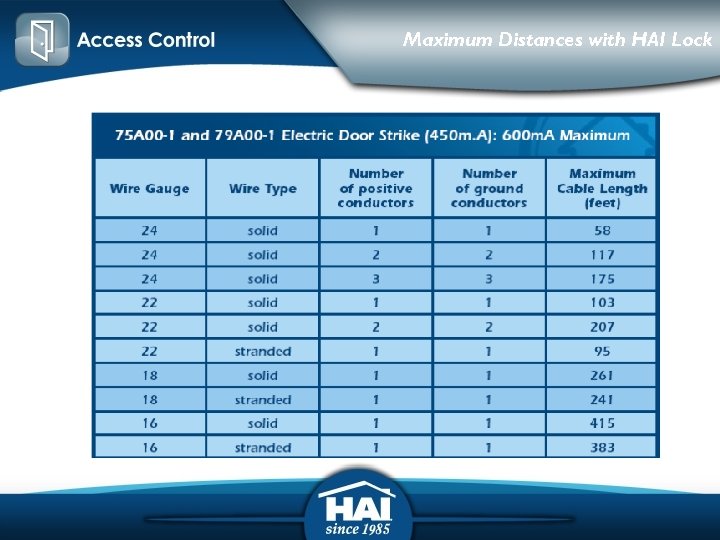 Access Control

Maximum Distances with HAI Lock

75A00-1 and 79A00-1 Electric Door Strike (450m.A): 600mA Maximum

| Wire Gauge | Wire Type | Number of positive conductors | Number of ground conductors | Maximum Cable Length (feet) |
|---|---|---|---|---|
| 24 | solid | 1 | 1 | 58 |
| 24 | solid | 2 | 2 | 117 |
| 24 | solid | 3 | 3 | 175 |
| 22 | solid | 1 | 1 | 103 |
| 22 | solid | 2 | 2 | 207 |
| 22 | stranded | 1 | 1 | 95 |
| 18 | solid | 1 | 1 | 261 |
| 18 | stranded | 1 | 1 | 241 |
| 16 | solid | 1 | 1 | 415 |
| 16 | stranded | 1 | 1 | 383 |

HAI
since 1985